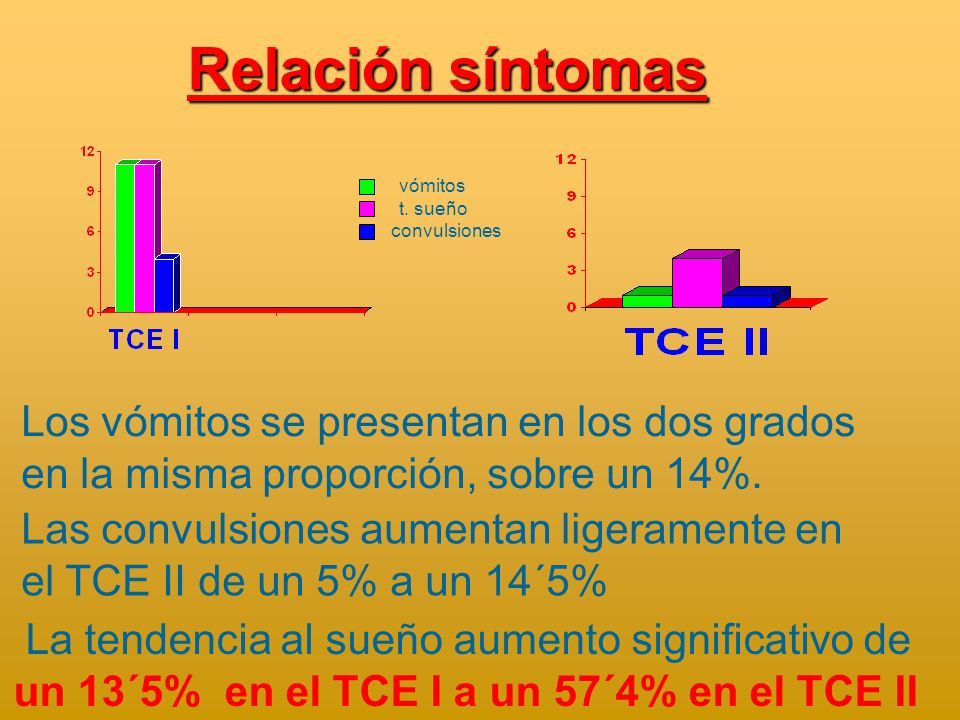 Relación síntomas

12
9
6
3
0
TCE I

vómitos
t. sueño
convulsiones

12
9
6
3
0
TCE II

Los vómitos se presentan en los dos grados en la misma proporción, sobre un 14%.

Las convulsiones aumentan ligeramente en el TCE II de un 5% a un 14´5%

La tendencia al sueño aumento significativo de un 13´5% en el TCE I a un 57´4% en el TCE II